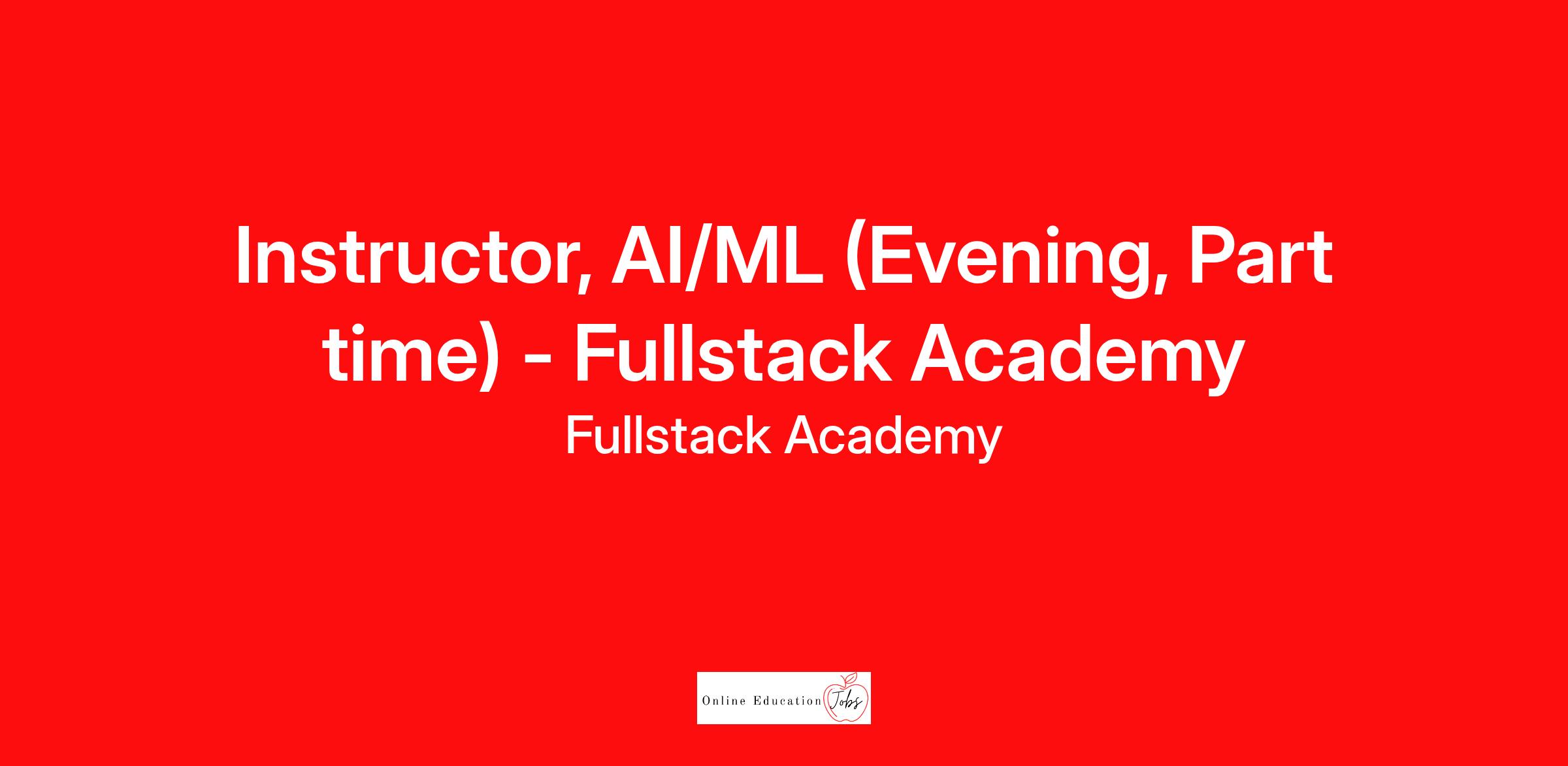 Instructor, AI/ML (Evening, Part time) - Fullstack Academy

Fullstack Academy

Online Education Jobs